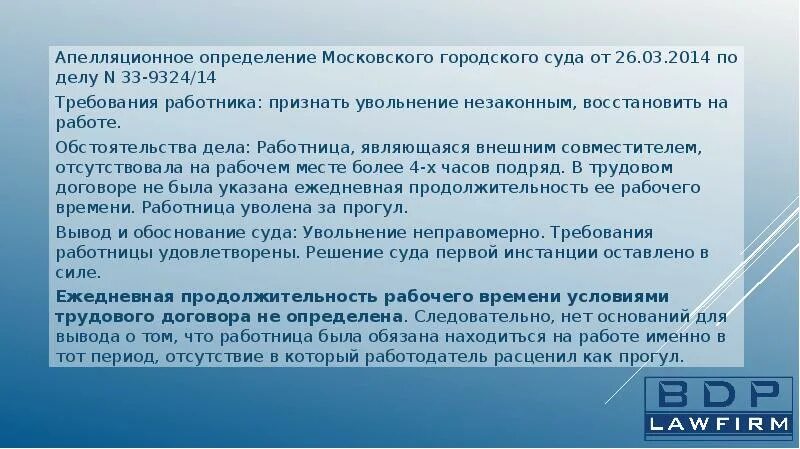 Апелляционное определение Московского городского суда от 26.03.2014 по делу N 33-9324/14

Требования работника: признать увольнение незаконным, восстановить на работе.

Обстоятельства дела: Работница, являющаяся внешним совместителем, отсутствовала на рабочем месте более 4-х часов подряд. В трудовом договоре не была указана ежедневная продолжительность ее рабочего времени. Работница уволена за прогул.

Вывод и обоснование суда: Увольнение неправомерно. Требования работницы удовлетворены. Решение суда первой инстанции оставлено в силе.

Ежедневная продолжительность рабочего времени условиями трудового договора не определена. Следовательно, нет оснований для вывода о том, что работница была обязана находиться на работе именно в тот период, отсутствие в который работодатель расценил как прогул.

BDP
LAWFIRM